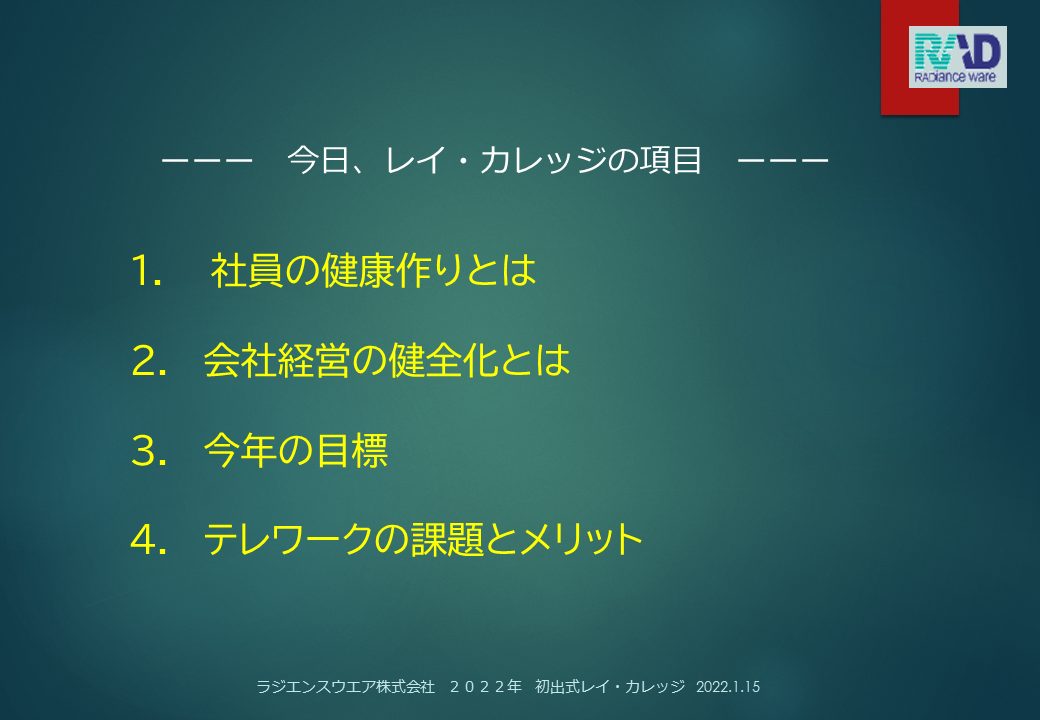 RAD
RADiance ware

ーーー　今日、レイ・カレッジの項目　ーーー

1.　社員の健康作りとは

2.　会社経営の健全化とは

3.　今年の目標

4.　テレワークの課題とメリット

ラジエンスウエア株式会社　２０２２年　初出式レイ・カレッジ　2022.1.15